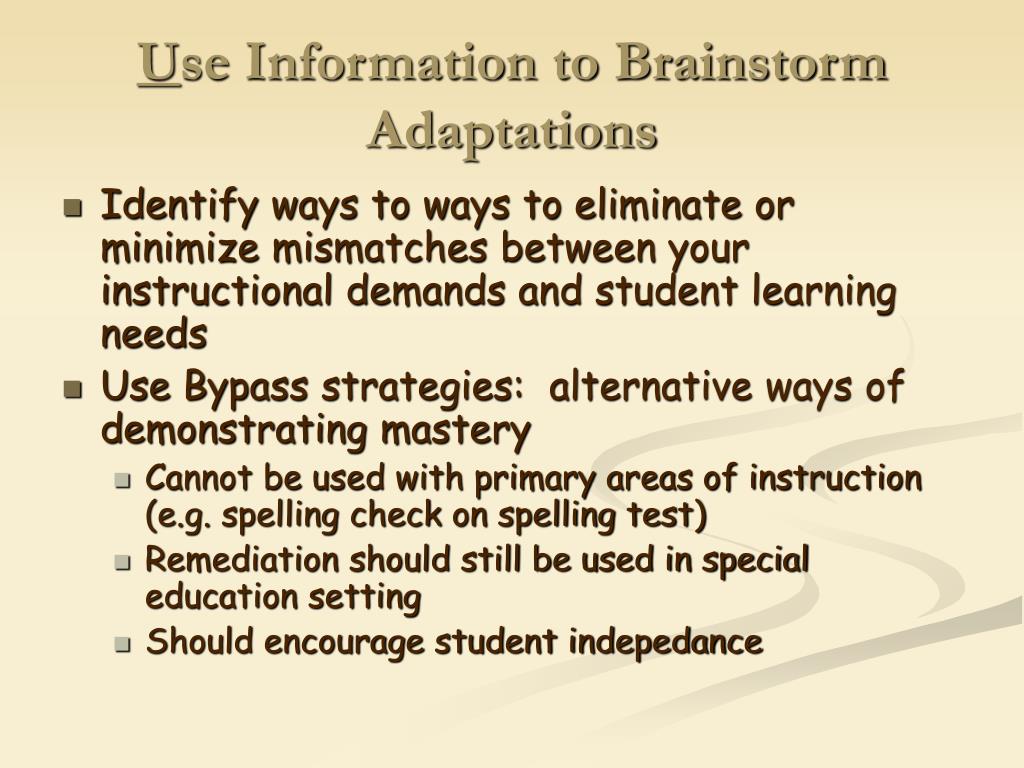 Use Information to Brainstorm Adaptations

- Identify ways to ways to eliminate or minimize mismatches between your instructional demands and student learning needs
- Use Bypass strategies: alternative ways of demonstrating mastery
  - Cannot be used with primary areas of instruction (e.g. spelling check on spelling test)
  - Remediation should still be used in special education setting
  - Should encourage student indepedance